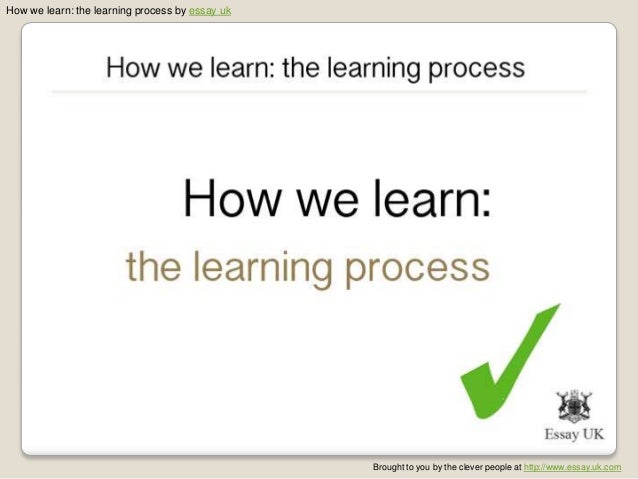 How we learn: the learning process by essay uk

How we learn: the learning process

How we learn:
the learning process

Essay UK

Brought to you by the clever people at http://www.essay.uk.com